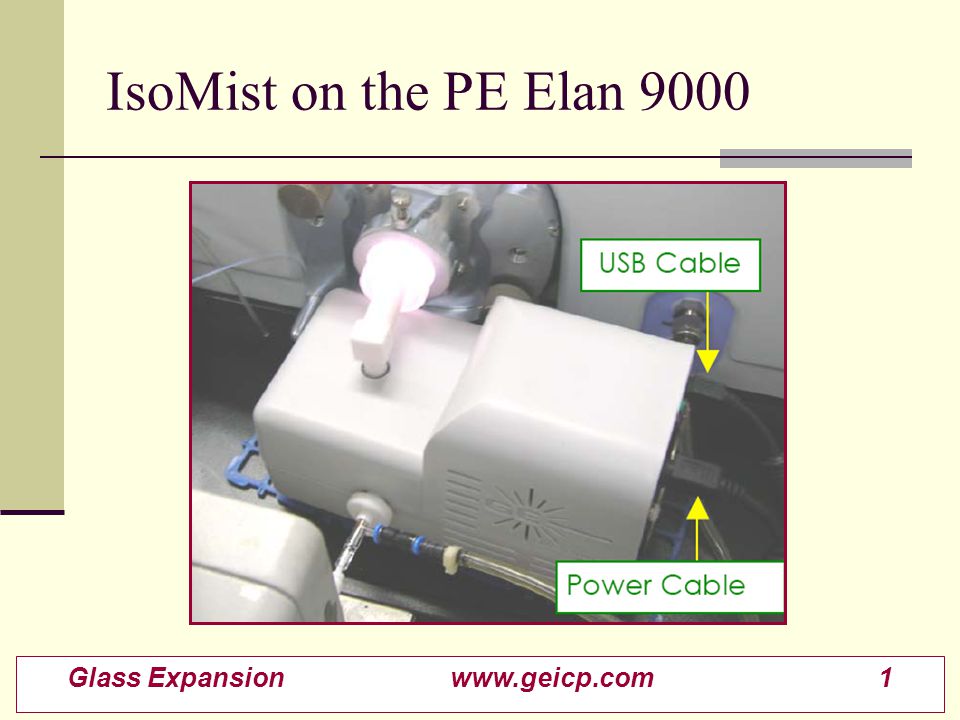 IsoMist on the PE Elan 9000

USB Cable

Power Cable

Glass Expansion www.geicp.com 1